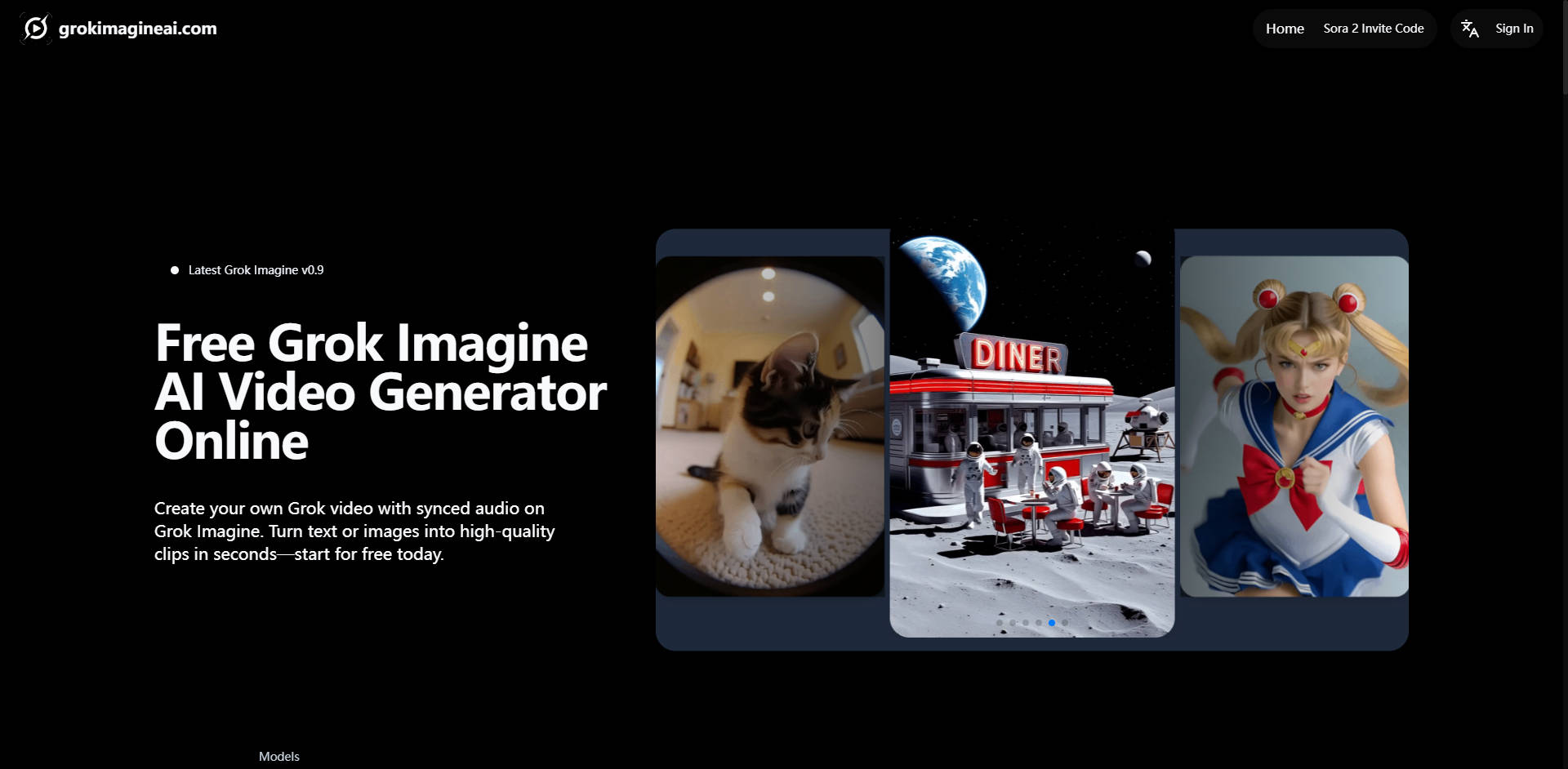 grokimagineai.com

Home Sora 2 Invite Code Sign In

Latest Grok Imagine v0.9

Free Grok Imagine AI Video Generator Online

Create your own Grok video with synced audio on Grok Imagine. Turn text or images into high-quality clips in seconds—start for free today.

DINER

Models